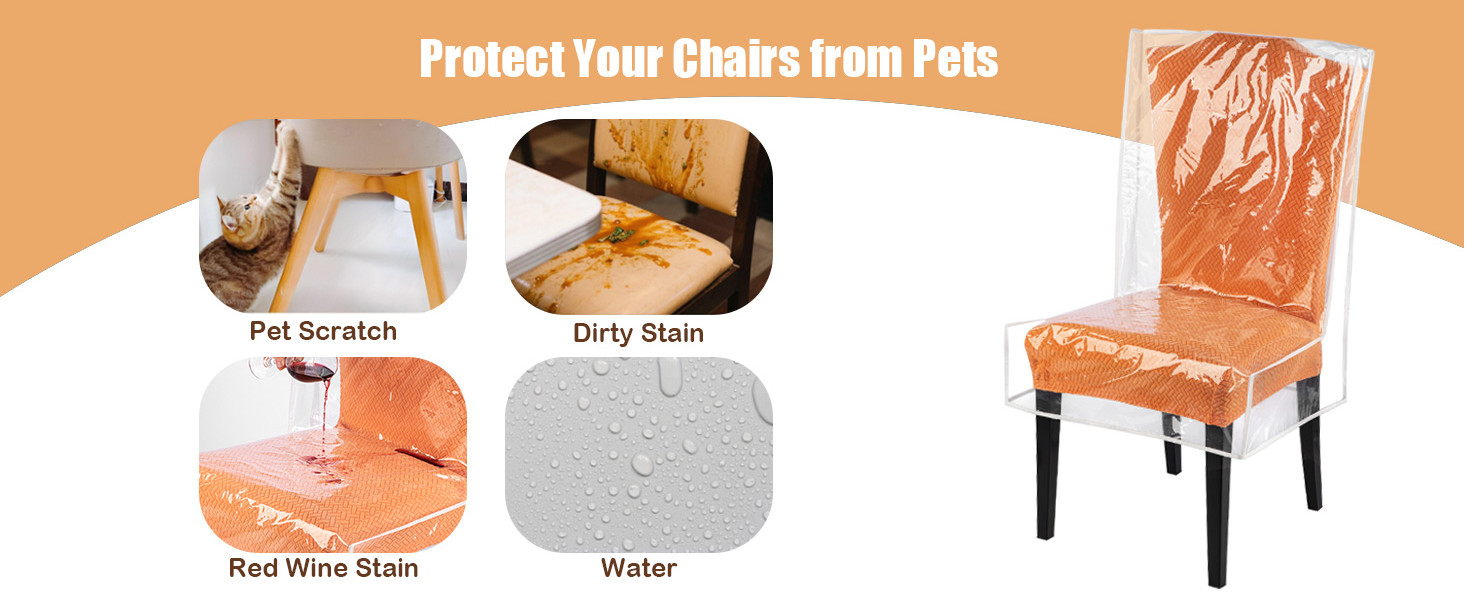 Protect Your Chairs from Pets

Pet Scratch

Dirty Stain

Red Wine Stain

Water